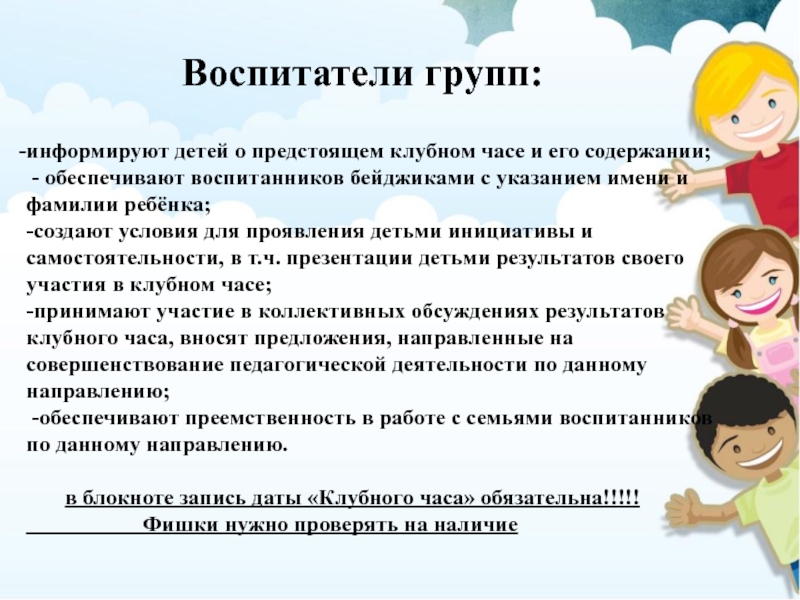 Воспитатели групп:

-информируют детей о предстоящем клубном часе и его содержании;
- обеспечивают воспитанников бейджиками с указанием имени и фамилии ребёнка;
-создают условия для проявления детьми инициативы и самостоятельности, в т.ч. презентации детьми результатов своего участия в клубном часе;
-принимают участие в коллективных обсуждениях результатов клубного часа, вносят предложения, направленные на совершенствование педагогической деятельности по данному направлению;
-обеспечивают преемственность в работе с семьями воспитанников по данному направлению.

в блокноте запись даты «Клубного часа» обязательна!!!!!
Фишки нужно проверять на наличие